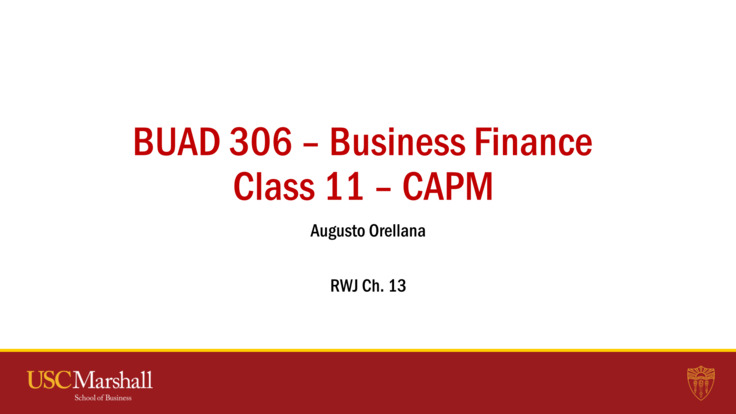 BUAD 306 – Business Finance
Class 11 – CAPM

Augusto Orellana

RWJ Ch. 13

USCMarshall
School of Business